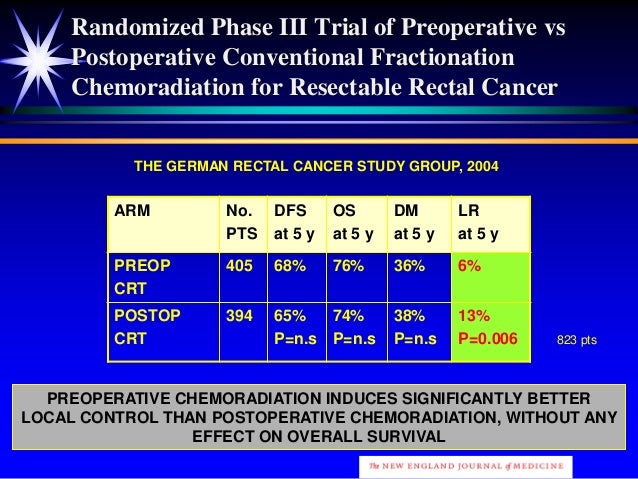 Randomized Phase III Trial of Preoperative vs Postoperative Conventional Fractionation Chemoradiation for Resectable Rectal Cancer

THE GERMAN RECTAL CANCER STUDY GROUP, 2004

| ARM | No. PTS | DFS at 5 y | OS at 5 y | DM at 5 y | LR at 5 y |
|---|---|---|---|---|---|
| PREOP CRT | 405 | 68% | 76% | 36% | 6% |
| POSTOP CRT | 394 | 65% P=n.s | 74% P=n.s | 38% P=n.s | 13% P=0.006 |

823 pts

PREOPERATIVE CHEMORADIATION INDUCES SIGNIFICANTLY BETTER LOCAL CONTROL THAN POSTOPERATIVE CHEMORADIATION, WITHOUT ANY EFFECT ON OVERALL SURVIVAL

The NEW ENGLAND JOURNAL of MEDICINE